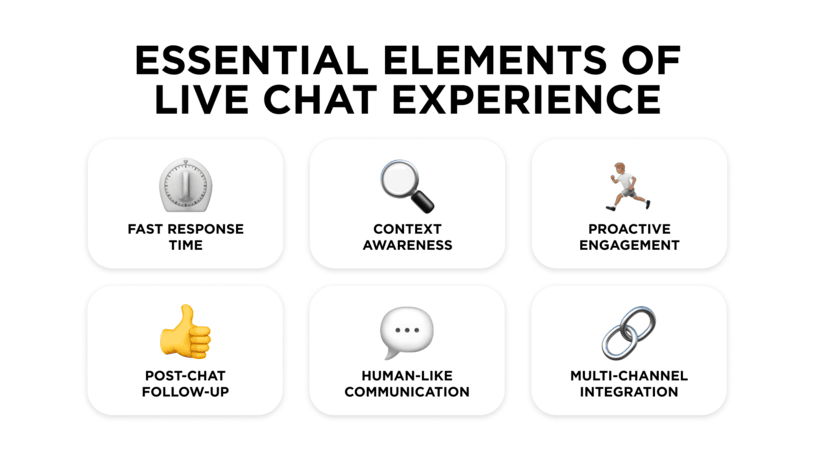 ESSENTIAL ELEMENTS OF LIVE CHAT EXPERIENCE

FAST RESPONSE TIME

CONTEXT AWARENESS

PROACTIVE ENGAGEMENT

POST-CHAT FOLLOW-UP

HUMAN-LIKE COMMUNICATION

MULTI-CHANNEL INTEGRATION